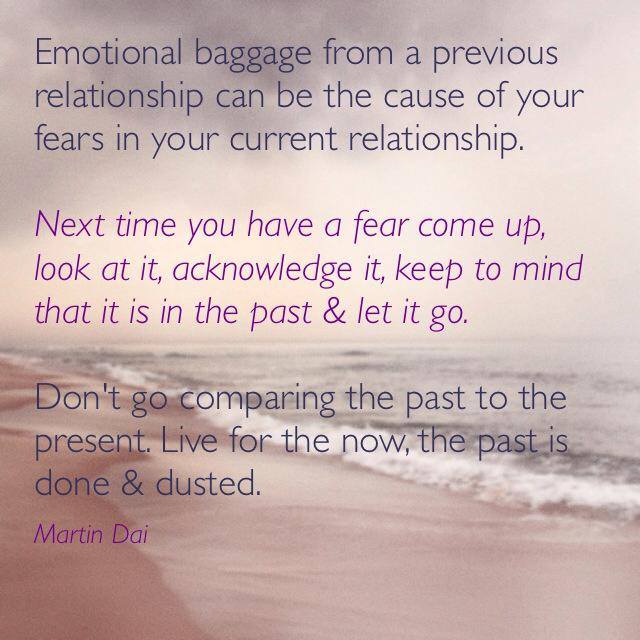 Emotional baggage from a previous relationship can be the cause of your fears in your current relationship.

Next time you have a fear come up, look at it, acknowledge it, keep to mind that it is in the past & let it go.

Don't go comparing the past to the present. Live for the now, the past is done & dusted.

Martin Dai